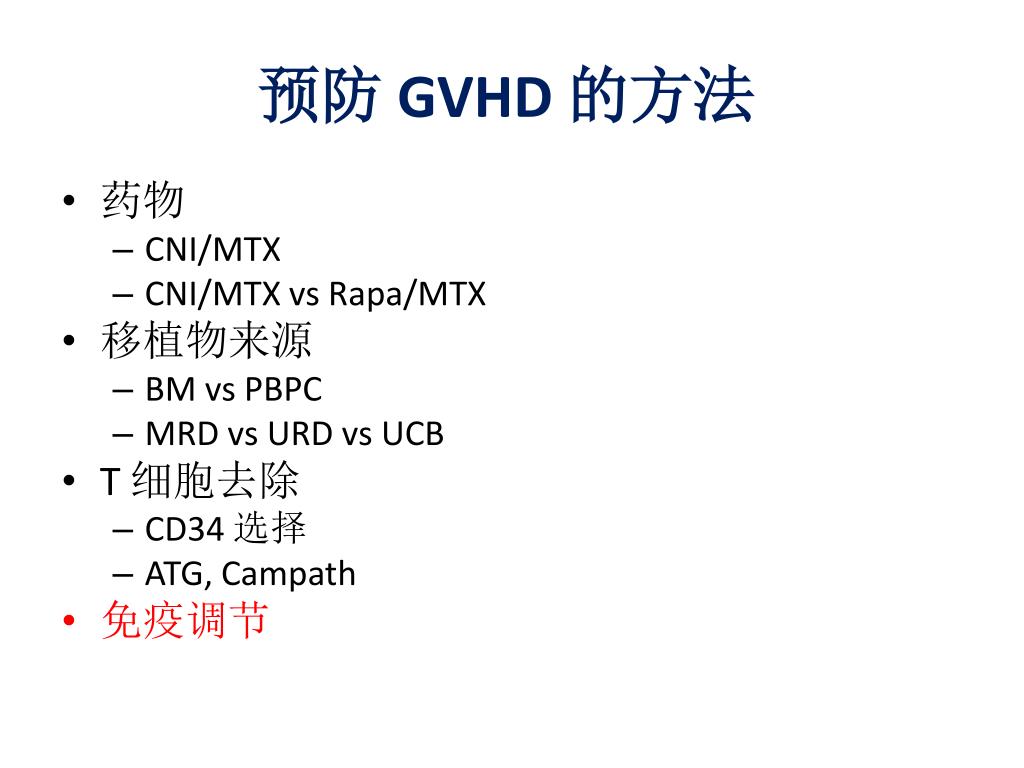 预防 GVHD 的方法

• 药物
– CNI/MTX
– CNI/MTX vs Rapa/MTX
• 移植物来源
– BM vs PBPC
– MRD vs URD vs UCB
• T 细胞去除
– CD34 选择
– ATG, Campath
• 免疫调节